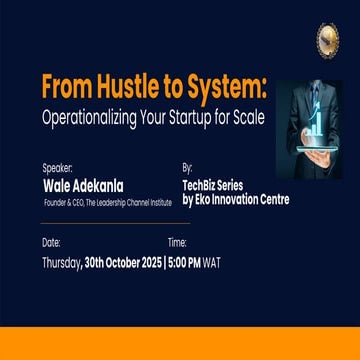 From Hustle to System:
Operationalizing Your Startup for Scale

Speaker:
Wale Adekanla
Founder & CEO, The Leadership Channel Institute

By:
TechBiz Series
by Eko Innovation Centre

Date:

Time:

Thursday, 30th October 2025 | 5:00 PM WAT